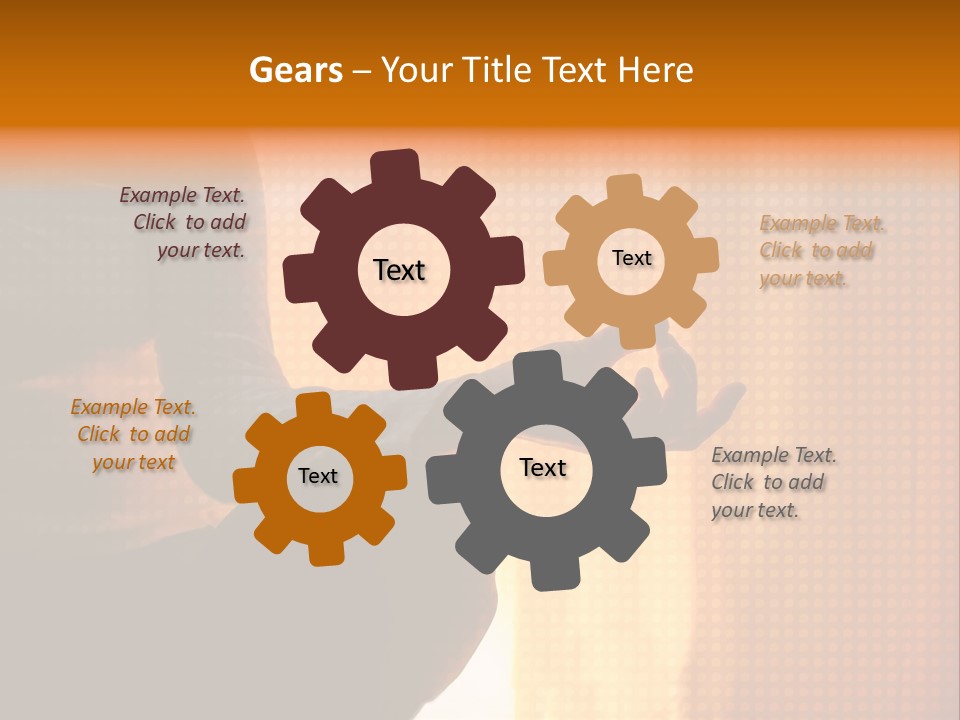 Gears – Your Title Text Here

Example Text. Click to add your text.

Text

Text

Example Text. Click to add your text.

Example Text. Click to add your text

Text

Text

Example Text. Click to add your text.